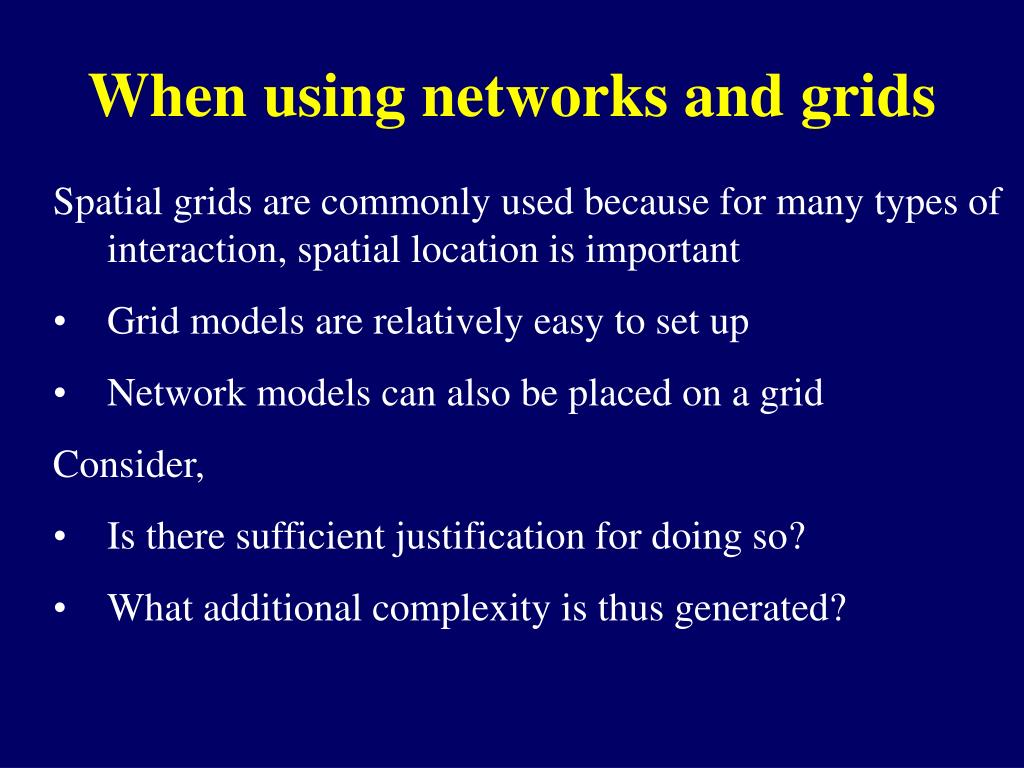 When using networks and grids

Spatial grids are commonly used because for many types of interaction, spatial location is important

• Grid models are relatively easy to set up

• Network models can also be placed on a grid

Consider,

• Is there sufficient justification for doing so?

• What additional complexity is thus generated?